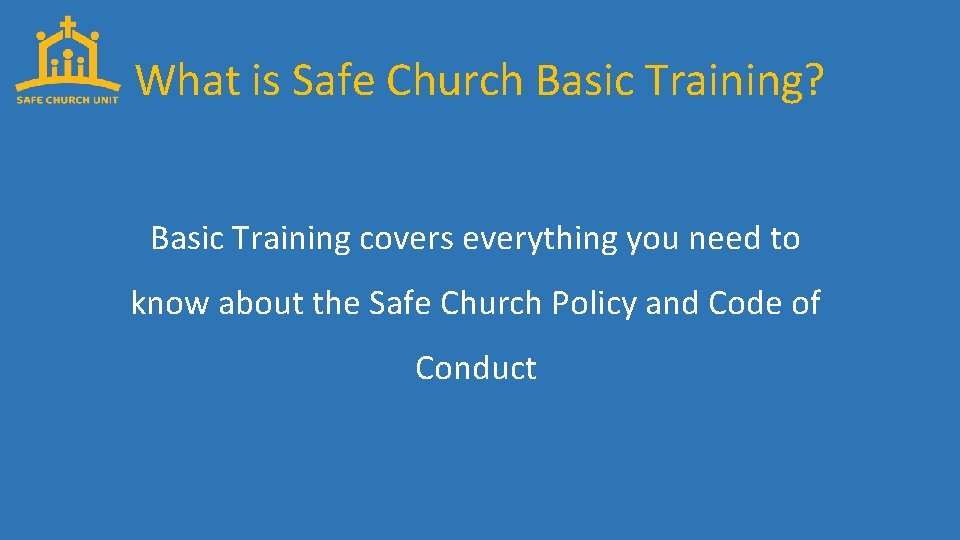 SAFE CHURCH UNIT

What is Safe Church Basic Training?

Basic Training covers everything you need to know about the Safe Church Policy and Code of Conduct